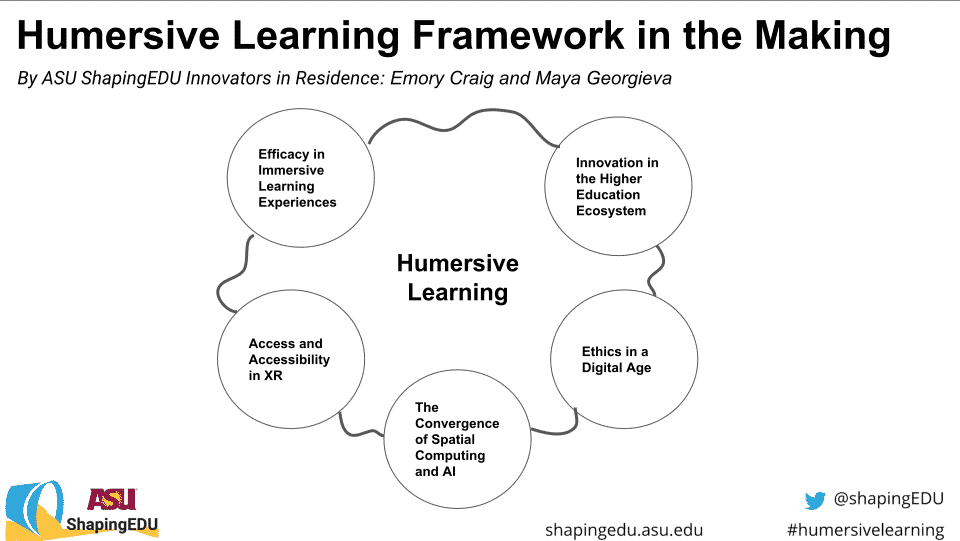 Humersive Learning Framework in the Making

By ASU ShapingEDU Innovators in Residence: Emory Craig and Maya Georgieva

Efficacy in Immersive Learning Experiences

Innovation in the Higher Education Ecosystem

Humersive Learning

Access and Accessibility in XR

Ethics in a Digital Age

The Convergence of Spatial Computing and AI

ASU ShapingEDU

shapingedu.asu.edu

@shapingEDU

#humersivelearning